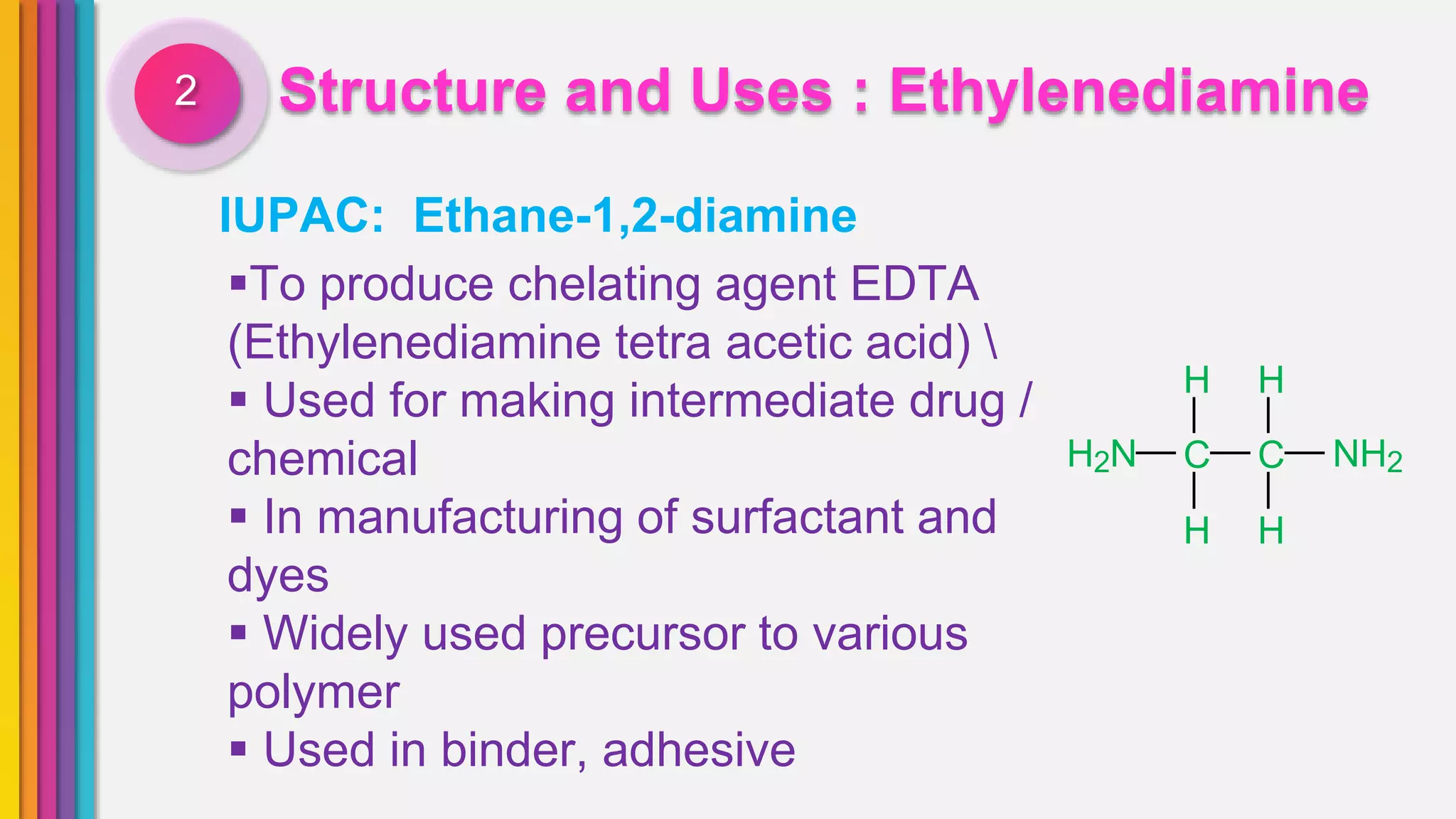 2

Structure and Uses : Ethylenediamine

IUPAC: Ethane-1,2-diamine

▪To produce chelating agent EDTA (Ethylenediamine tetra acetic acid) \
▪ Used for making intermediate drug / chemical
▪ In manufacturing of surfactant and dyes
▪ Widely used precursor to various polymer
▪ Used in binder, adhesive

H H
$H_2N$—C—C—$NH_2$
H H